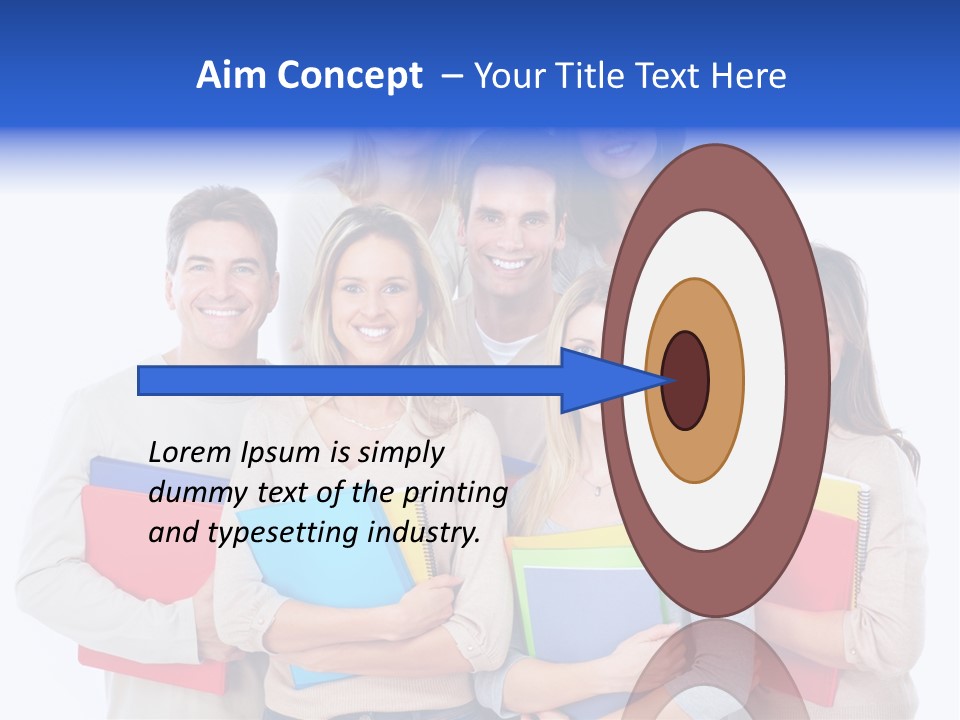 Aim Concept – Your Title Text Here

Lorem Ipsum is simply dummy text of the printing and typesetting industry.